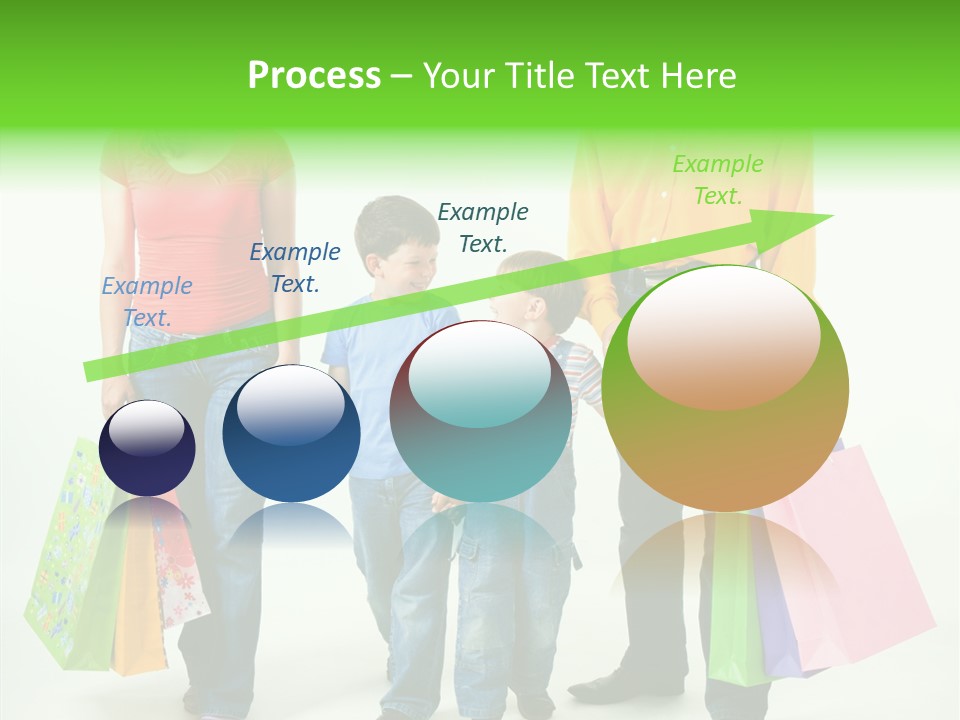 Process – Your Title Text Here

Example Text.

Example Text.

Example Text.

Example Text.